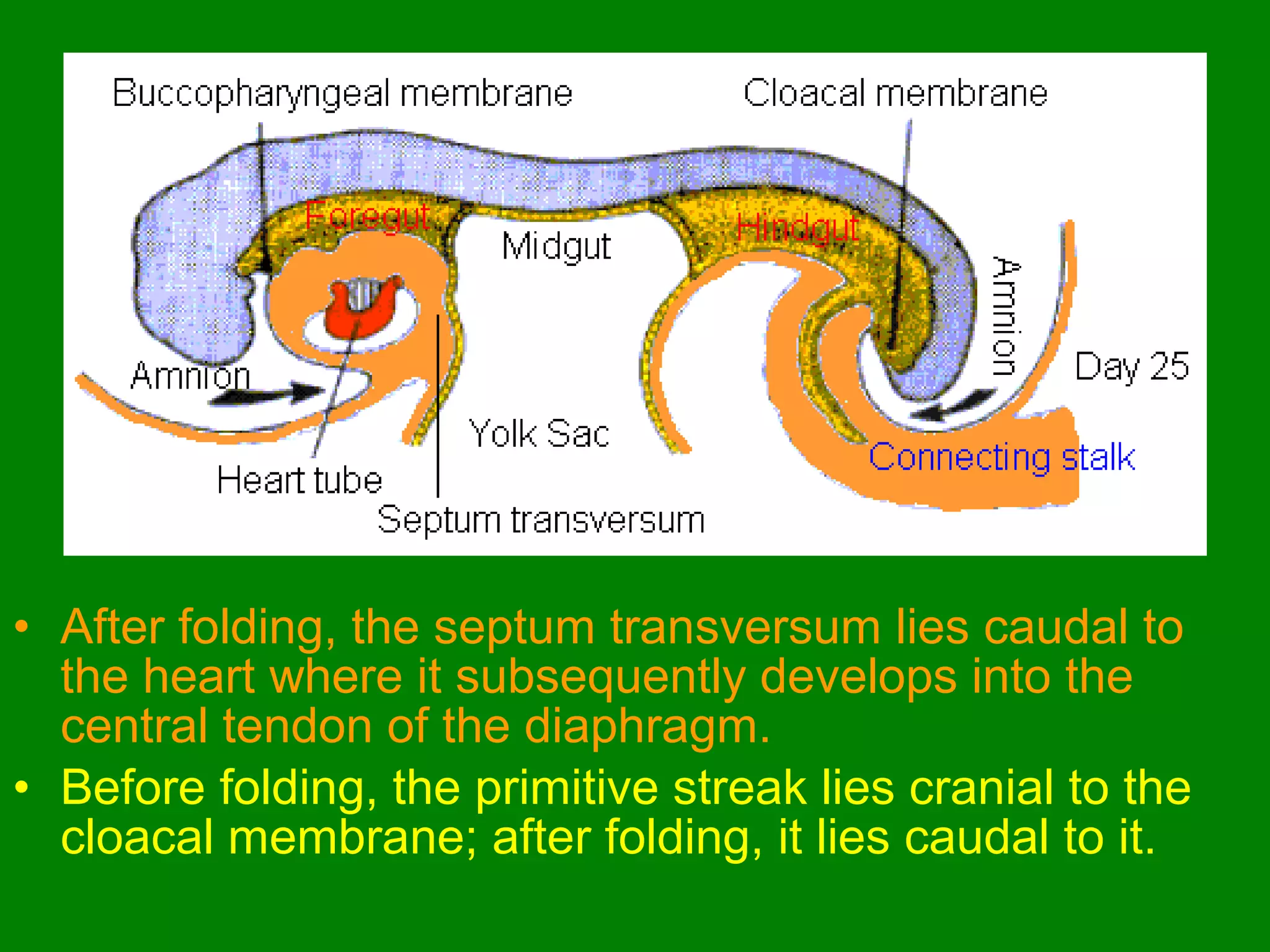 Buccopharyngeal membrane

Cloacal membrane

Foregut

Midgut

Hindgut

Amnion

Amnion

Day 25

Yolk Sac

Connecting stalk

Heart tube

Septum transversum

• After folding, the septum transversum lies caudal to the heart where it subsequently develops into the central tendon of the diaphragm.

• Before folding, the primitive streak lies cranial to the cloacal membrane; after folding, it lies caudal to it.